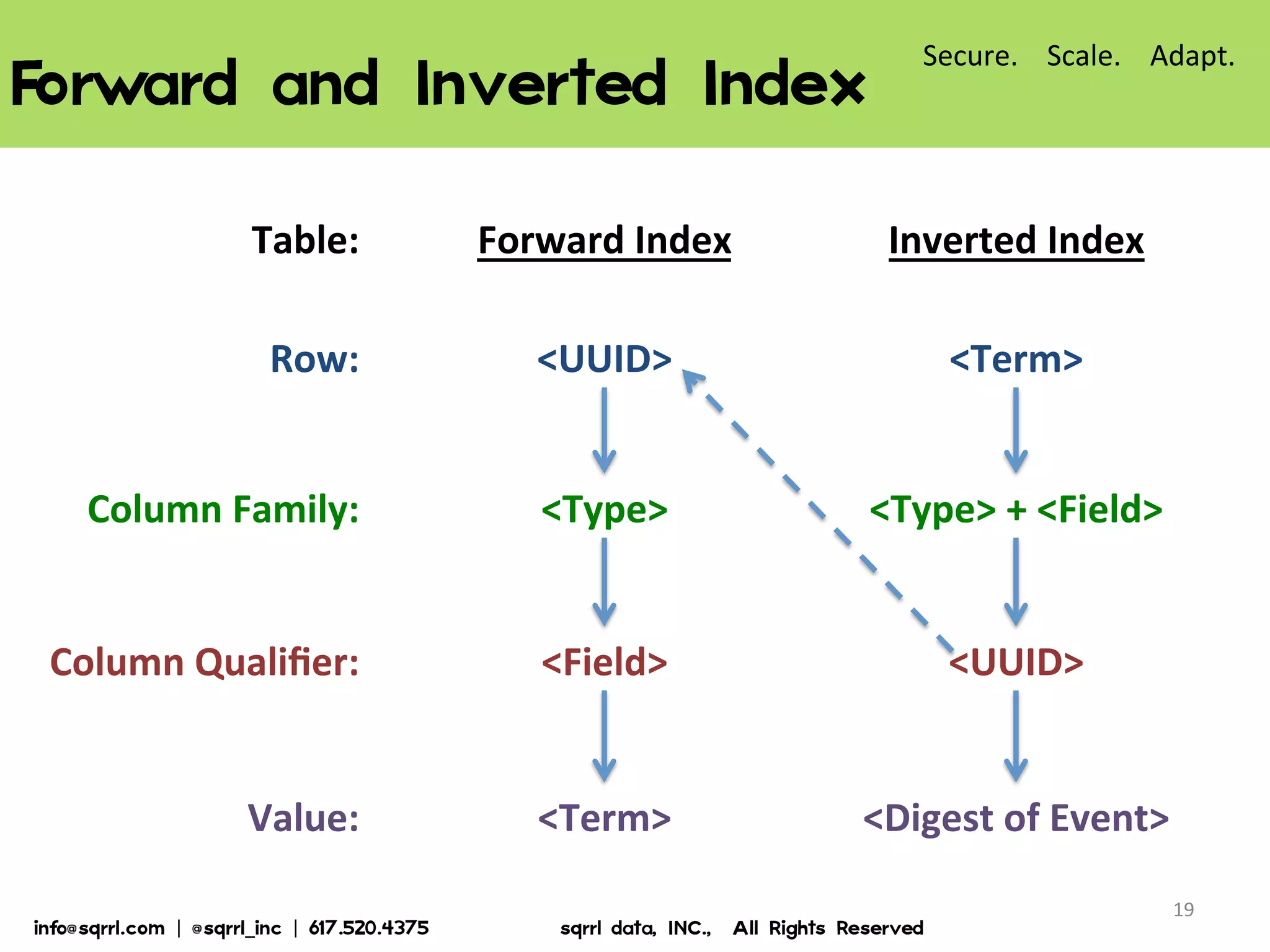 Forward and Inverted Index

Secure. Scale. Adapt.

| Table: | Forward Index | Inverted Index |
|---|---|---|
| Row: | <UUID> | <Term> |
| Column Family: | <Type> | <Type> + <Field> |
| Column Qualifier: | <Field> | <UUID> |
| Value: | <Term> | <Digest of Event> |

19

info@sqrrl.com | @sqrrl_inc | 617.520.4375

sqrrl data, INC., All Rights Reserved